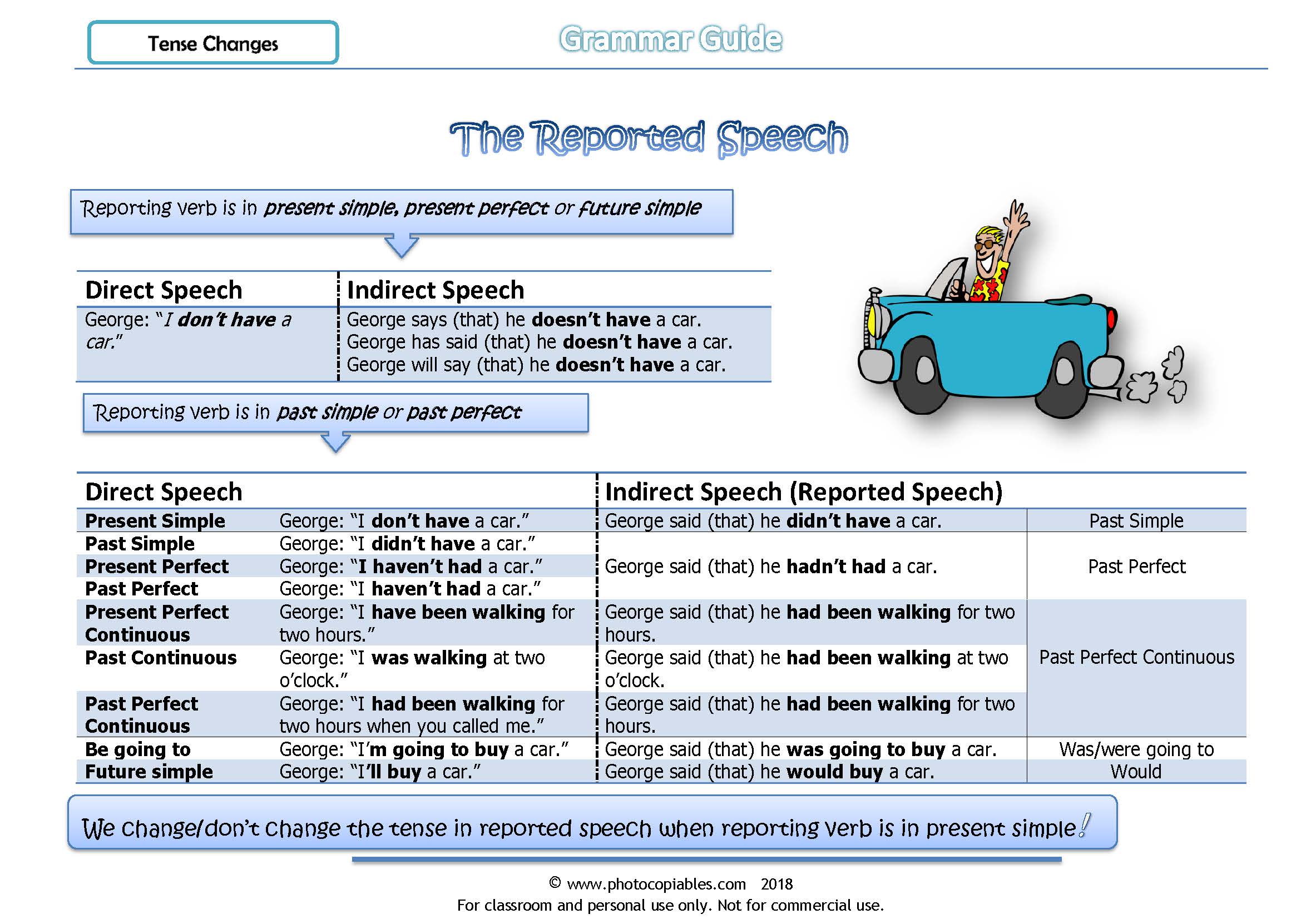 Tense Changes

Grammar Guide

The Reported Speech

Reporting verb is in present simple, present perfect or future simple

| Direct Speech | Indirect Speech |
|---|---|
| George: "I don't have a car." | George says (that) he doesn't have a car. George has said (that) he doesn't have a car. George will say (that) he doesn't have a car. |

Reporting verb is in past simple or past perfect

| Direct Speech | | Indirect Speech (Reported Speech) | |
|---|---|---|---|
| Present Simple | George: "I don't have a car." | George said (that) he didn't have a car. | Past Simple |
| Past Simple | George: "I didn't have a car." | George said (that) he hadn't had a car. | Past Perfect |
| Present Perfect | George: "I haven't had a car." | | |
| Past Perfect | George: "I haven't had a car." | | |
| Present Perfect Continuous | George: "I have been walking for two hours." | George said (that) he had been walking for two hours. | Past Perfect Continuous |
| Past Continuous | George: "I was walking at two o'clock." | George said (that) he had been walking at two o'clock. | |
| Past Perfect Continuous | George: "I had been walking for two hours when you called me." | George said (that) he had been walking for two hours. | |
| Be going to | George: "I'm going to buy a car." | George said (that) he was going to buy a car. | Was/were going to |
| Future simple | George: "I'll buy a car." | George said (that) he would buy a car. | Would |

We change/don't change the tense in reported speech when reporting verb is in present simple!

© www.photocopiables.com 2018
For classroom and personal use only. Not for commercial use.